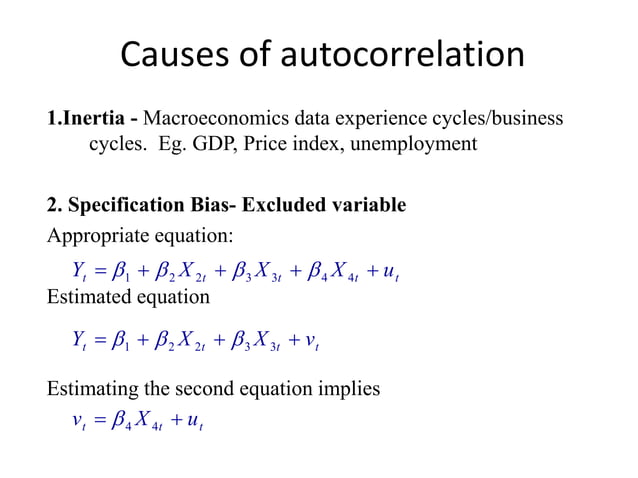 Causes of autocorrelation

1.Inertia - Macroeconomics data experience cycles/business cycles. Eg. GDP, Price index, unemployment

2. Specification Bias- Excluded variable

Appropriate equation:

$Y_t = \beta_1 + \beta_2 X_{2t} + \beta_3 X_{3t} + \beta_4 X_{4t} + u_t$

Estimated equation

$Y_t = \beta_1 + \beta_2 X_{2t} + \beta_3 X_{3t} + v_t$

Estimating the second equation implies

$v_t = \beta_4 X_{4t} + u_t$